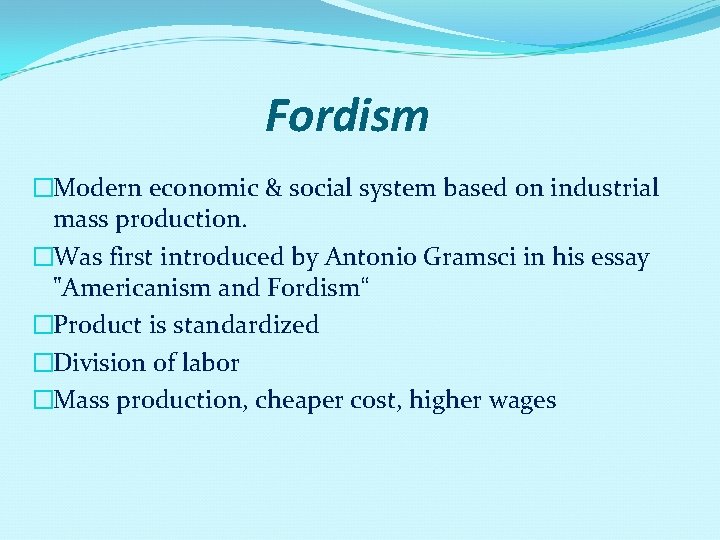 Fordism

□Modern economic & social system based on industrial mass production.

□Was first introduced by Antonio Gramsci in his essay "Americanism and Fordism“

□Product is standardized

□Division of labor

□Mass production, cheaper cost, higher wages